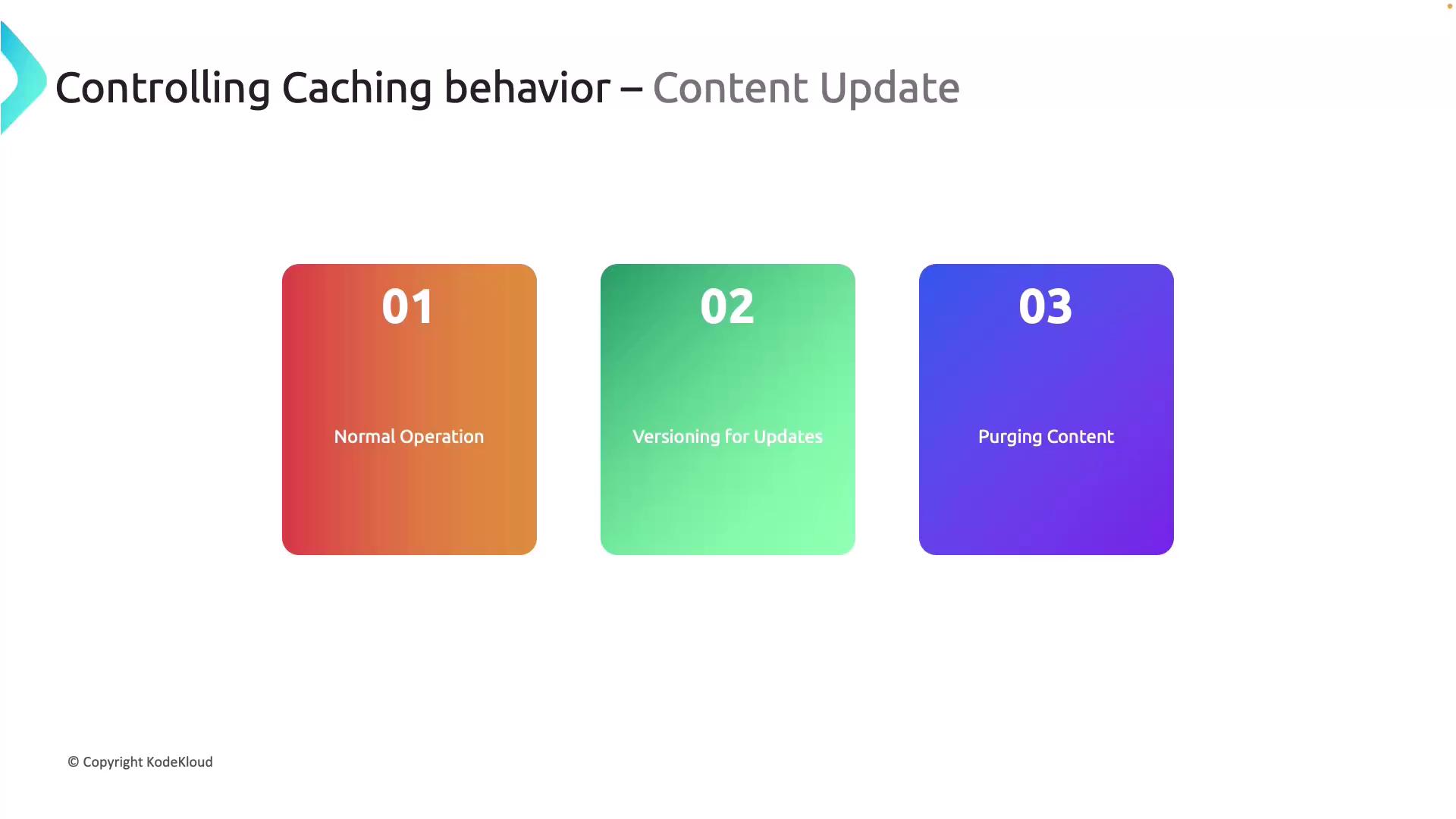 Controlling Caching behavior – Content Update

01

Normal Operation

02

Versioning for Updates

03

Purging Content

© Copyright KodeKloud